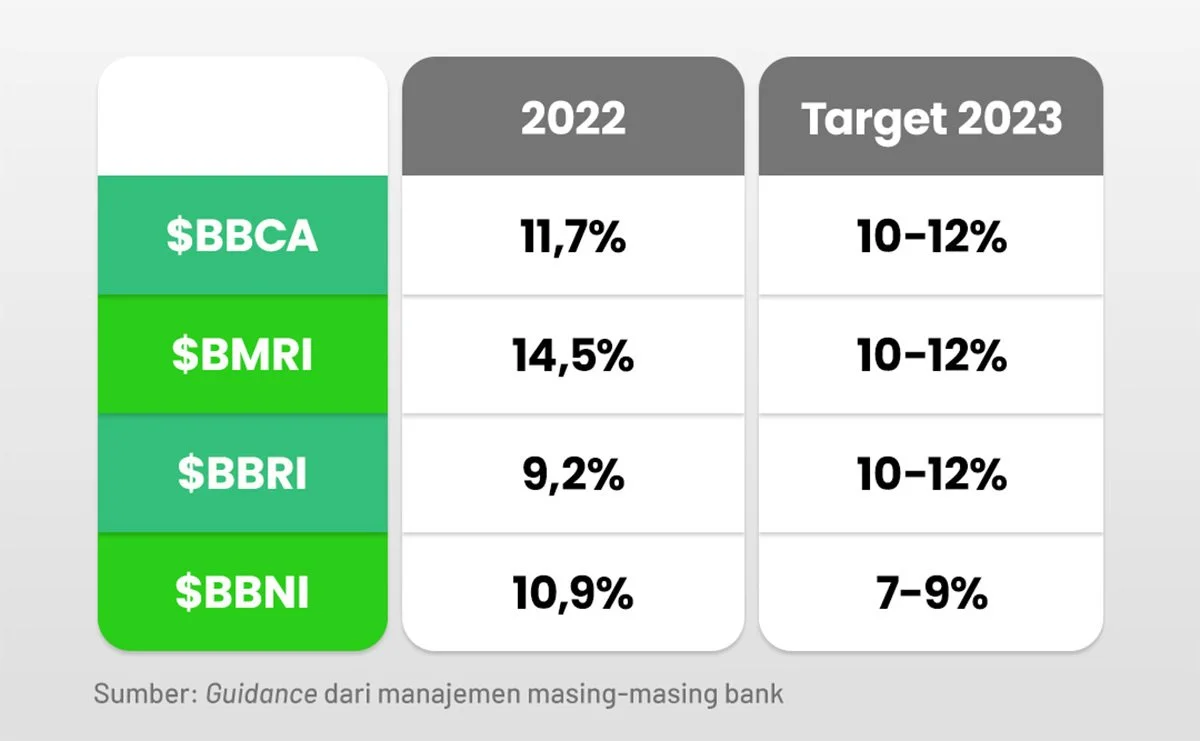 |  | 2022 | Target 2023 |
|---|---|---|
| \$BBCA | 11,7% | 10-12% |
| \$BMRI | 14,5% | 10-12% |
| \$BBRI | 9,2% | 10-12% |
| \$BBNI | 10,9% | 7-9% |

Sumber: Guidance dari manajemen masing-masing bank